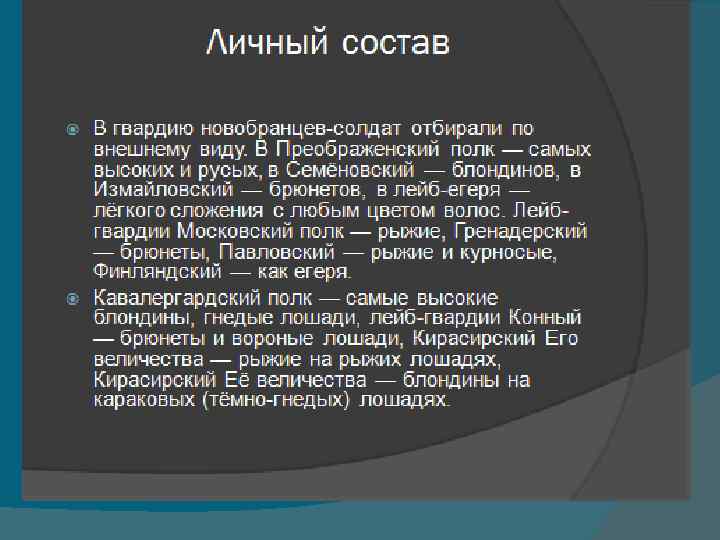 Личный состав

В гвардию новобранцев-солдат отбирали по внешнему виду. В Преображенский полк — самых высоких и русых, в Семёновский — блондинов, в Измайловский — брюнетов, в лейб-егеря — лёгкого сложения с любым цветом волос. Лейб-гвардии Московский полк — рыжие, Гренадерский — брюнеты, Павловский — рыжие и курносые, Финляндский — как егеря.

Кавалергардский полк — самые высокие блондины, гнедые лошади, лейб-гвардии Конный — брюнеты и вороные лошади, Кирасирский Его величества — рыжие на рыжих лошадях, Кирасирский Её величества — блондины на караковых (тёмно-гнедых) лошадях.